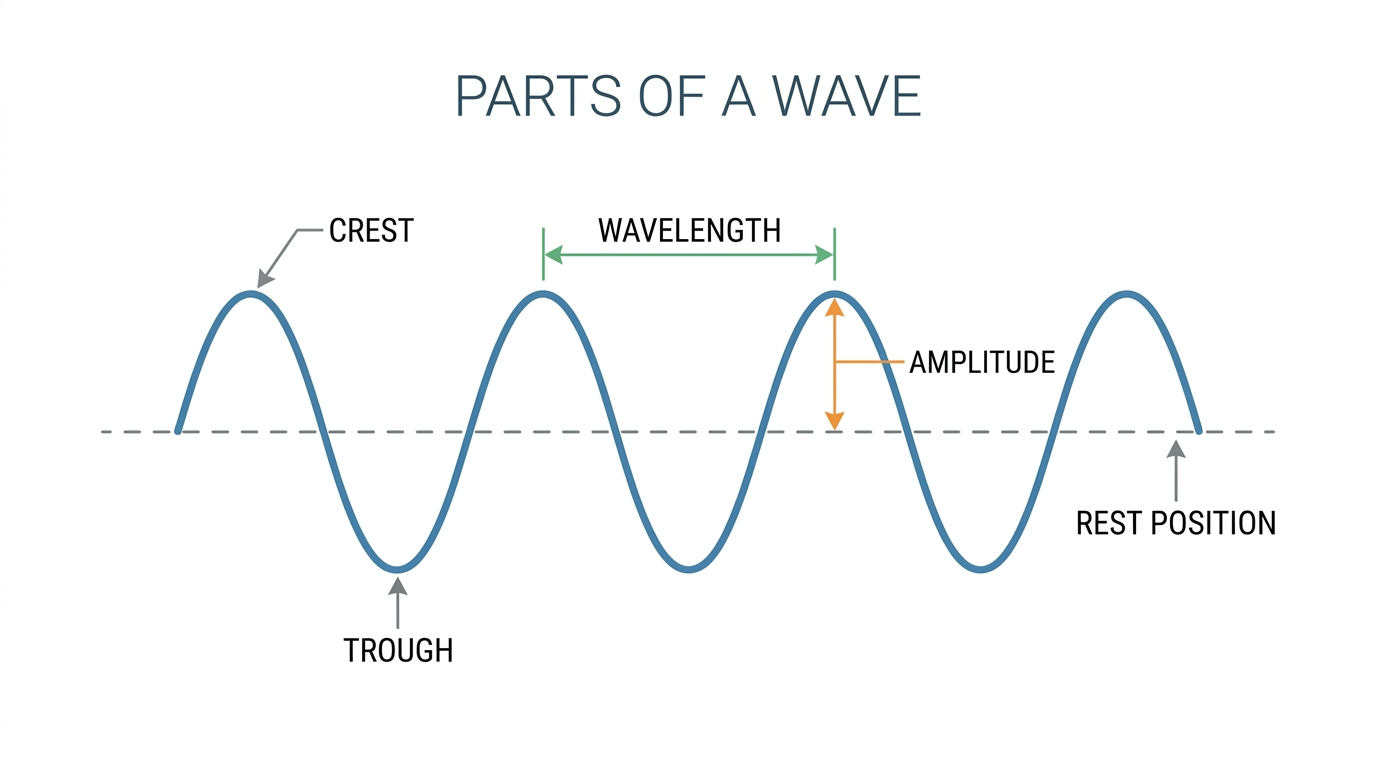 PARTS OF A WAVE

CREST

WAVELENGTH

AMPLITUDE

REST POSITION

TROUGH